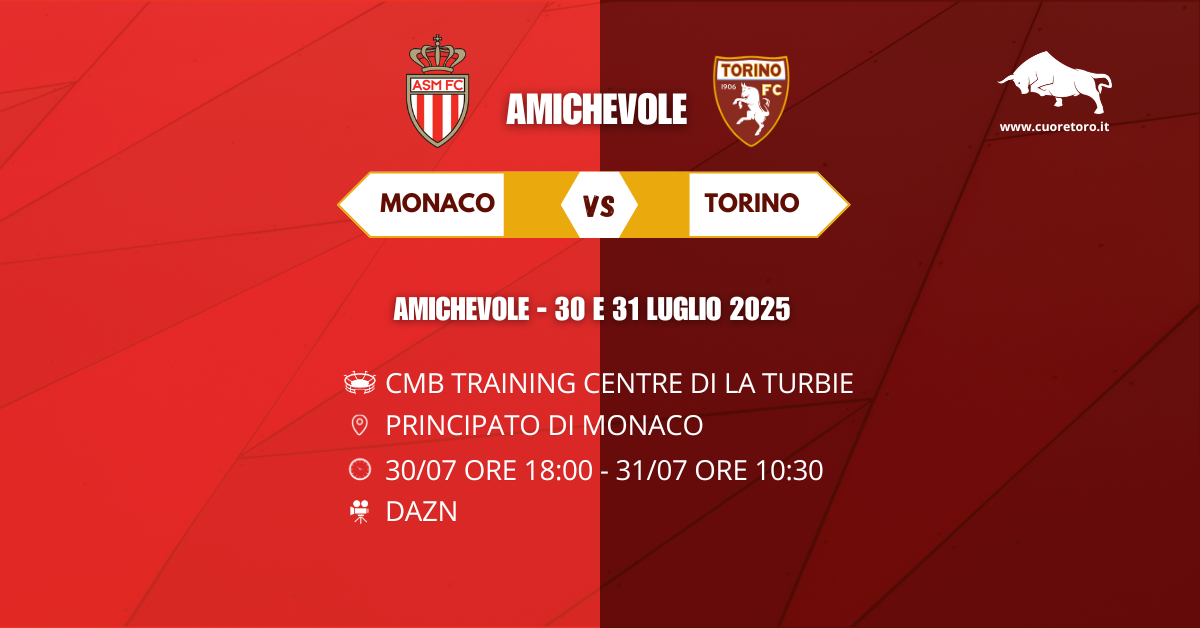 ASM FC

AMICHEVOLE

TORINO
1906 FC

www.cuoretoro.it

MONACO VS TORINO

AMICHEVOLE - 30 E 31 LUGLIO 2025

CMB TRAINING CENTRE DI LA TURBIE
PRINCIPATO DI MONACO
30/07 ORE 18:00 - 31/07 ORE 10:30
DAZN